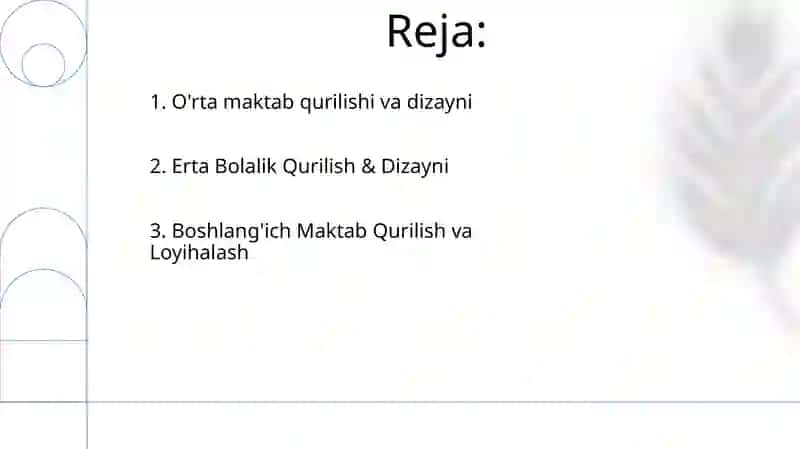 Reja:

1. O'rta maktab qurilishi va dizayni

2. Erta Bolalik Qurilish & Dizayni

3. Boshlang'ich Maktab Qurilish va Loyihalash